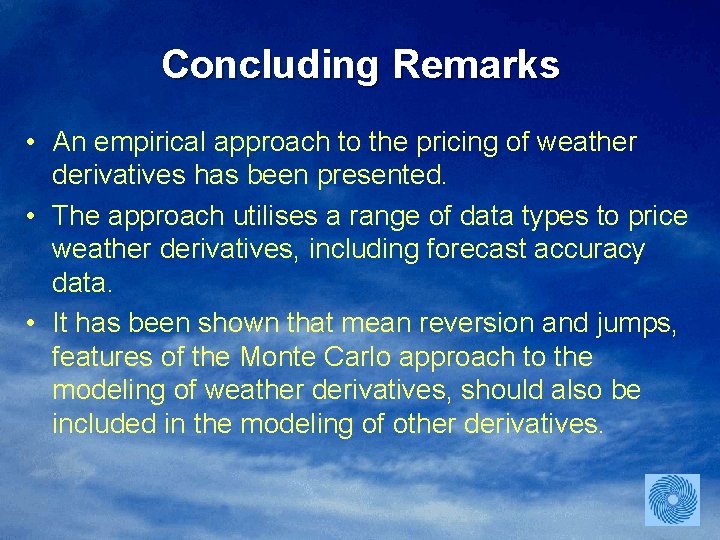 Concluding Remarks

• An empirical approach to the pricing of weather derivatives has been presented.

• The approach utilises a range of data types to price weather derivatives, including forecast accuracy data.

• It has been shown that mean reversion and jumps, features of the Monte Carlo approach to the modeling of weather derivatives, should also be included in the modeling of other derivatives.